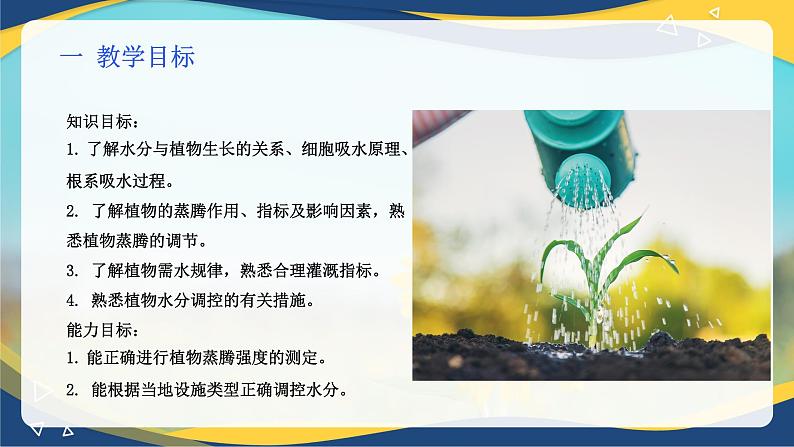 一 教学目标

知识目标：

1. 了解水分与植物生长的关系、细胞吸水原理、根系吸水过程。

2. 了解植物的蒸腾作用、指标及影响因素，熟悉植物蒸腾的调节。

3. 了解植物需水规律，熟悉合理灌溉指标。

4. 熟悉植物水分调控的有关措施。

能力目标：

1. 能正确进行植物蒸腾强度的测定。

2. 能根据当地设施类型正确调控水分。